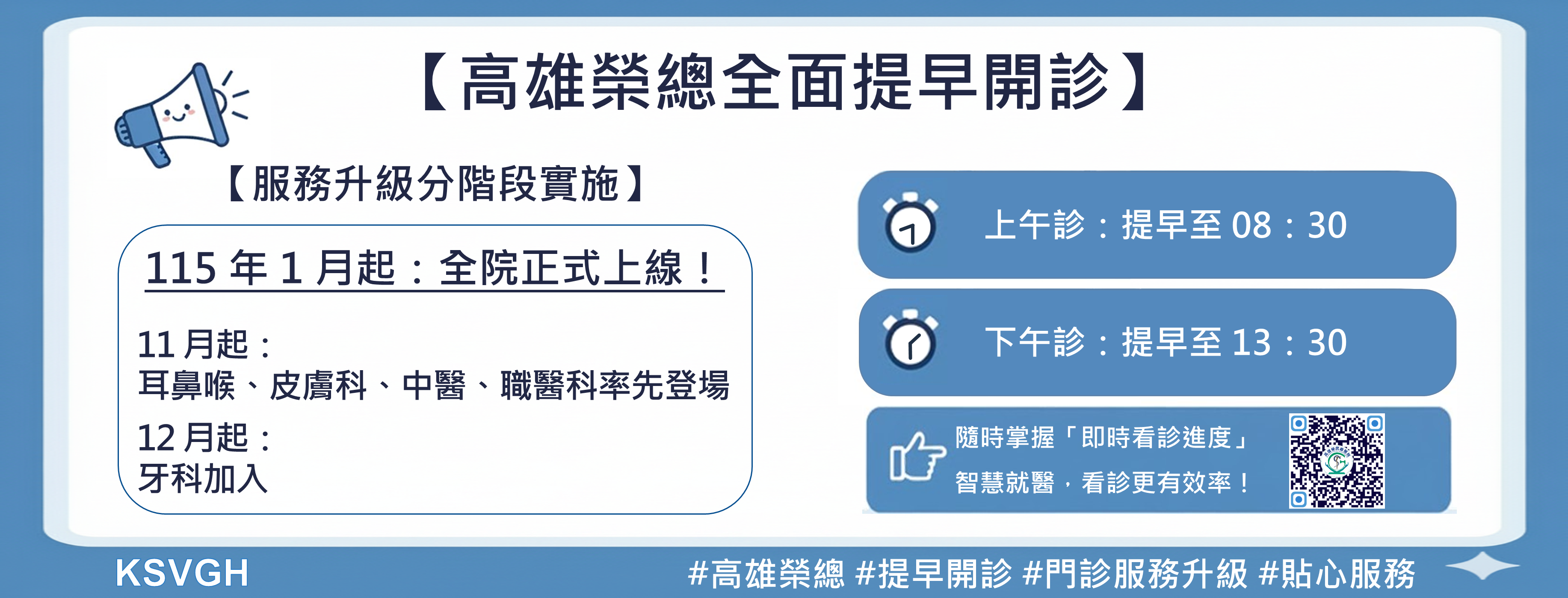 【高雄榮總全面提早開診】

【服務升級分階段實施】

115 年 1 月起：全院正式上線！

11 月起：
耳鼻喉、皮膚科、中醫、職醫科率先登場

12 月起：
牙科加入

上午診：提早至 08：30

下午診：提早至 13：30

隨時掌握「即時看診進度」
智慧就醫，看診更有效率！

KSVGH

#高雄榮總 #提早開診 #門診服務升級 #貼心服務